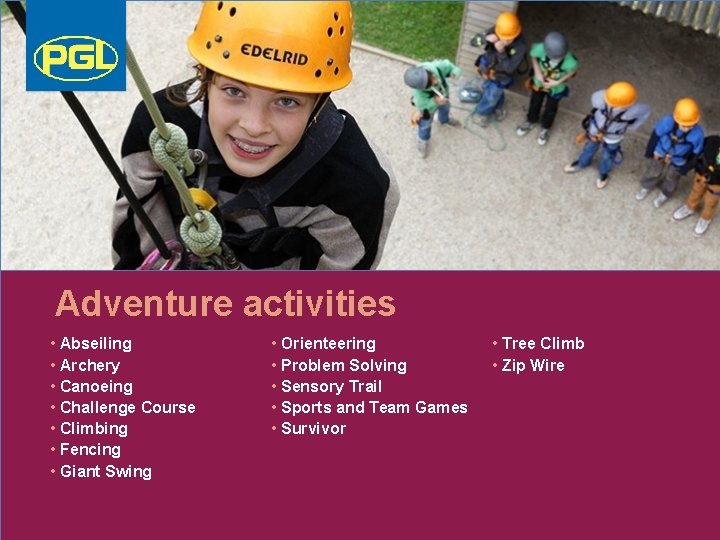 PGL

EDELRID

Adventure activities

• Abseiling
• Archery
• Canoeing
• Challenge Course
• Climbing
• Fencing
• Giant Swing

• Orienteering
• Problem Solving
• Sensory Trail
• Sports and Team Games
• Survivor

• Tree Climb
• Zip Wire